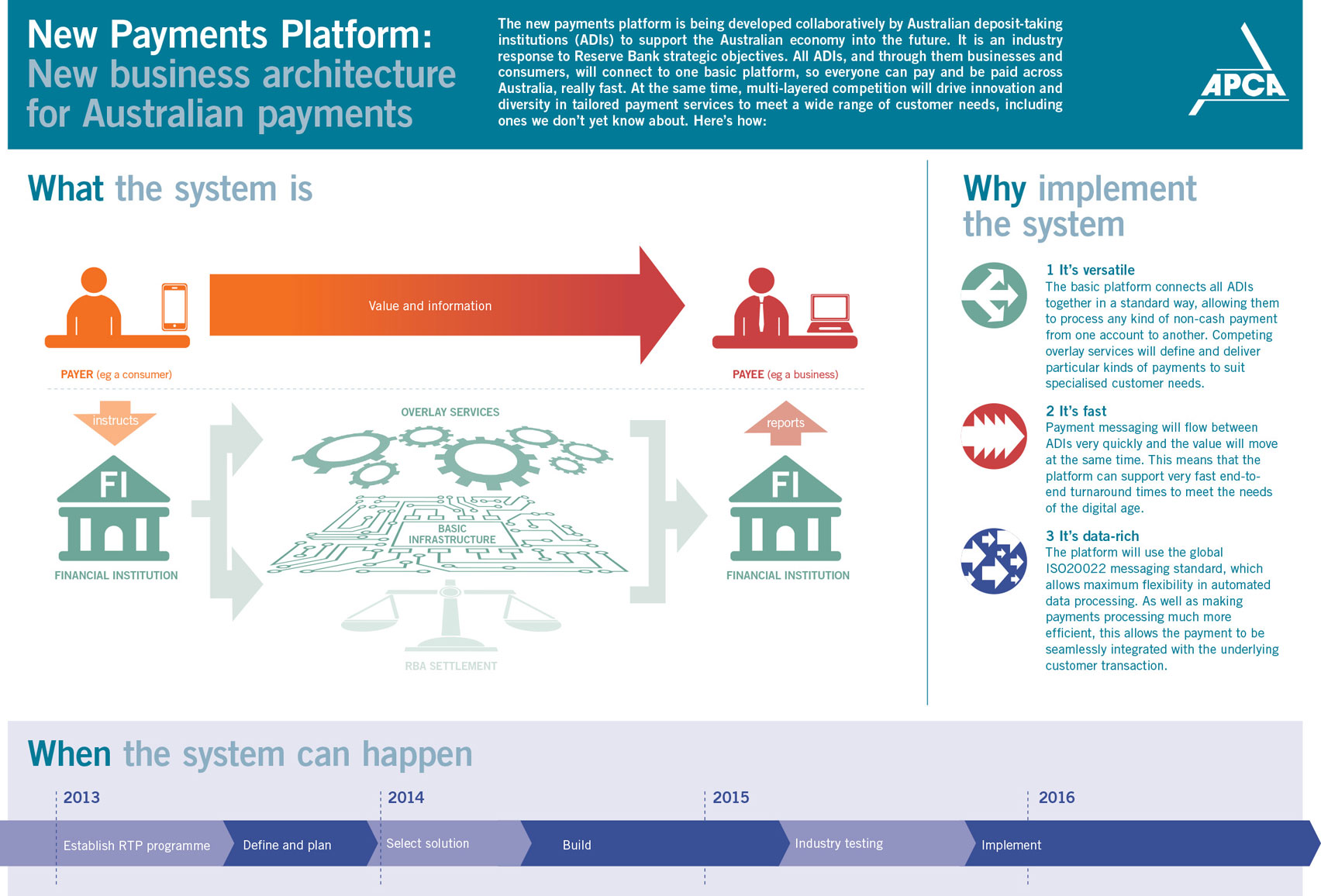 New Payments Platform:
New business architecture for Australian payments

The new payments platform is being developed collaboratively by Australian deposit-taking institutions (ADIs) to support the Australian economy into the future. It is an industry response to Reserve Bank strategic objectives. All ADIs, and through them businesses and consumers, will connect to one basic platform, so everyone can pay and be paid across Australia, really fast. At the same time, multi-layered competition will drive innovation and diversity in tailored payment services to meet a wide range of customer needs, including ones we don't yet know about. Here's how:

APCA

What the system is

Value and information

PAYER (eg a consumer)

PAYEE (eg a business)

instructs

FI

FINANCIAL INSTITUTION

OVERLAY SERVICES

BASIC INFRASTRUCTURE

RBA SETTLEMENT

reports

FI

FINANCIAL INSTITUTION

Why implement the system

1 It's versatile
The basic platform connects all ADIs together in a standard way, allowing them to process any kind of non-cash payment from one account to another. Competing overlay services will define and deliver particular kinds of payments to suit specialised customer needs.

2 It's fast
Payment messaging will flow between ADIs very quickly and the value will move at the same time. This means that the platform can support very fast end-to-end turnaround times to meet the needs of the digital age.

3 It's data-rich
The platform will use the global ISO20022 messaging standard, which allows maximum flexibility in automated data processing. As well as making payments processing much more efficient, this allows the payment to be seamlessly integrated with the underlying customer transaction.

When the system can happen

2013
2014
2015
2016

Establish RTP programme
Define and plan
Select solution
Build
Industry testing
Implement